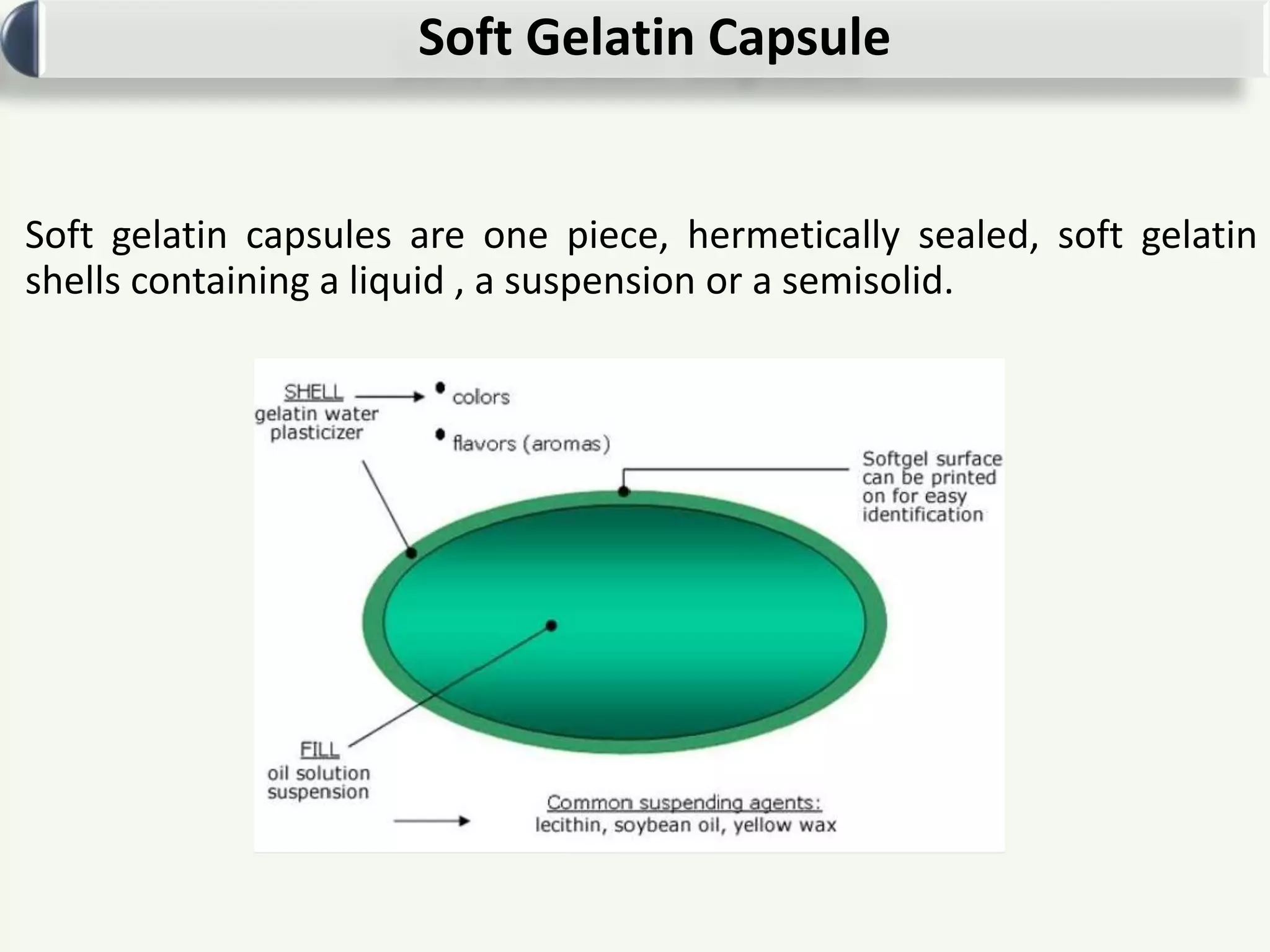 Soft Gelatin Capsule

Soft gelatin capsules are one piece, hermetically sealed, soft gelatin shells containing a liquid , a suspension or a semisolid.

SHELL
gelatin water
plasticizer

colors

flavors (aromas)

Softgel surface can be printed on for easy identification

FILL
oil solution
suspension

Common suspending agents:
lecithin, soybean oil, yellow wax